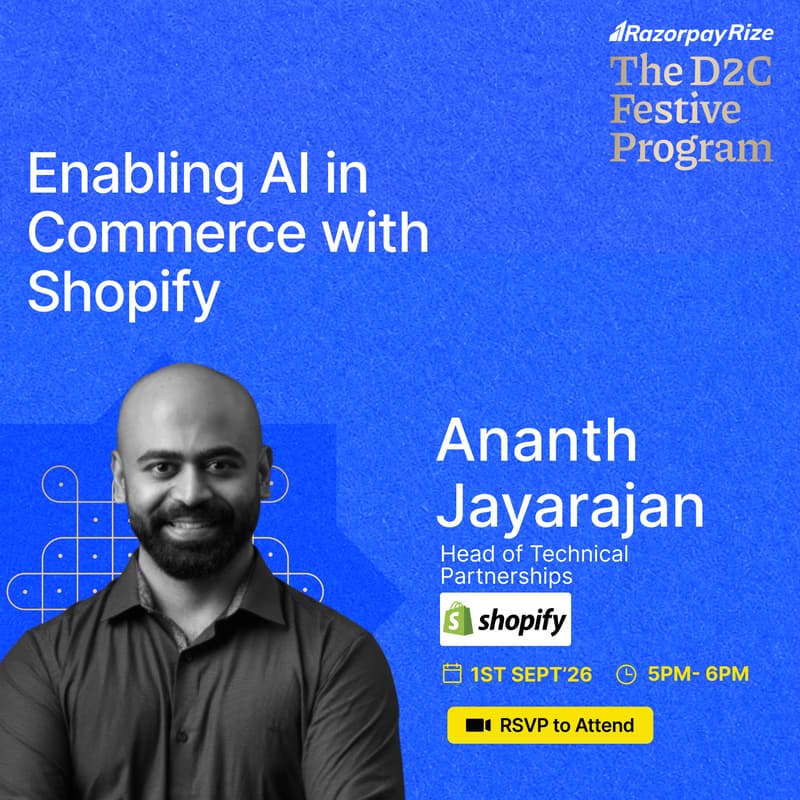 RazorpayRize
The D2C Festive Program

Enabling AI in Commerce with Shopify

Ananth Jayarajan
Head of Technical Partnerships
shopify

1ST SEPT'26 5PM- 6PM

RSVP to Attend